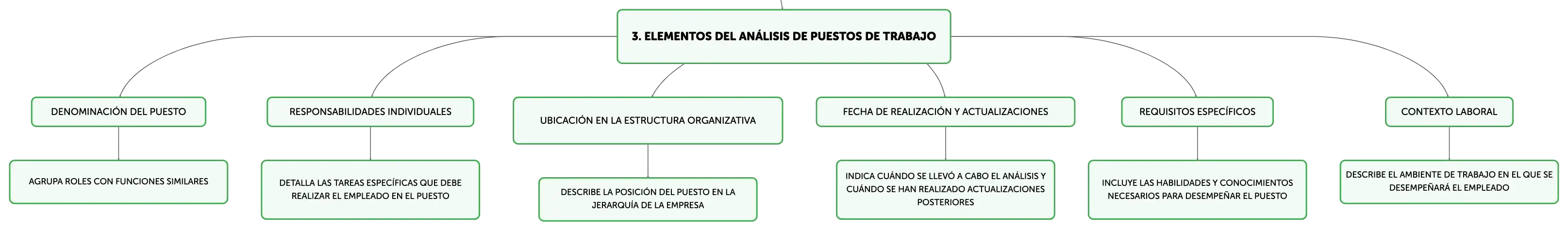 3. ELEMENTOS DEL ANÁLISIS DE PUESTOS DE TRABAJO

DENOMINACIÓN DEL PUESTO

AGRUPA ROLES CON FUNCIONES SIMILARES

RESPONSABILIDADES INDIVIDUALES

DETALLA LAS TAREAS ESPECÍFICAS QUE DEBE REALIZAR EL EMPLEADO EN EL PUESTO

UBICACIÓN EN LA ESTRUCTURA ORGANIZATIVA

DESCRIBE LA POSICIÓN DEL PUESTO EN LA JERARQUÍA DE LA EMPRESA

FECHA DE REALIZACIÓN Y ACTUALIZACIONES

INDICA CUÁNDO SE LLEVÓ A CABO EL ANÁLISIS Y CUÁNDO SE HAN REALIZADO ACTUALIZACIONES POSTERIORES

REQUISITOS ESPECÍFICOS

INCLUYE LAS HABILIDADES Y CONOCIMIENTOS NECESARIOS PARA DESEMPEÑAR EL PUESTO

CONTEXTO LABORAL

DESCRIBE EL AMBIENTE DE TRABAJO EN EL QUE SE DESEMPEÑARÁ EL EMPLEADO